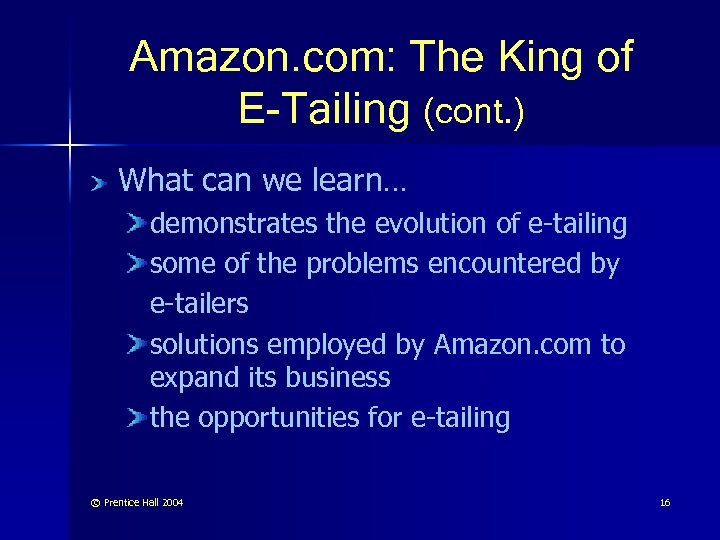 Amazon.com: The King of E-Tailing (cont.)

What can we learn…

demonstrates the evolution of e-tailing

some of the problems encountered by e-tailers

solutions employed by Amazon.com to expand its business

the opportunities for e-tailing

© Prentice Hall 2004

16